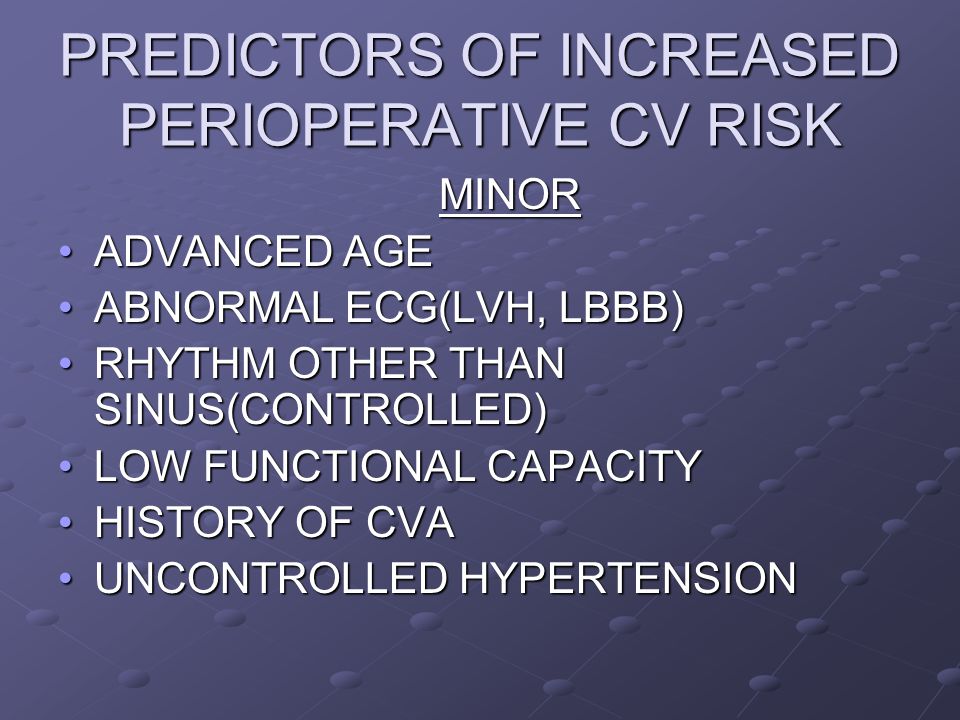 PREDICTORS OF INCREASED PERIOPERATIVE CV RISK

MINOR

• ADVANCED AGE
• ABNORMAL ECG(LVH, LBBB)
• RHYTHM OTHER THAN SINUS(CONTROLLED)
• LOW FUNCTIONAL CAPACITY
• HISTORY OF CVA
• UNCONTROLLED HYPERTENSION